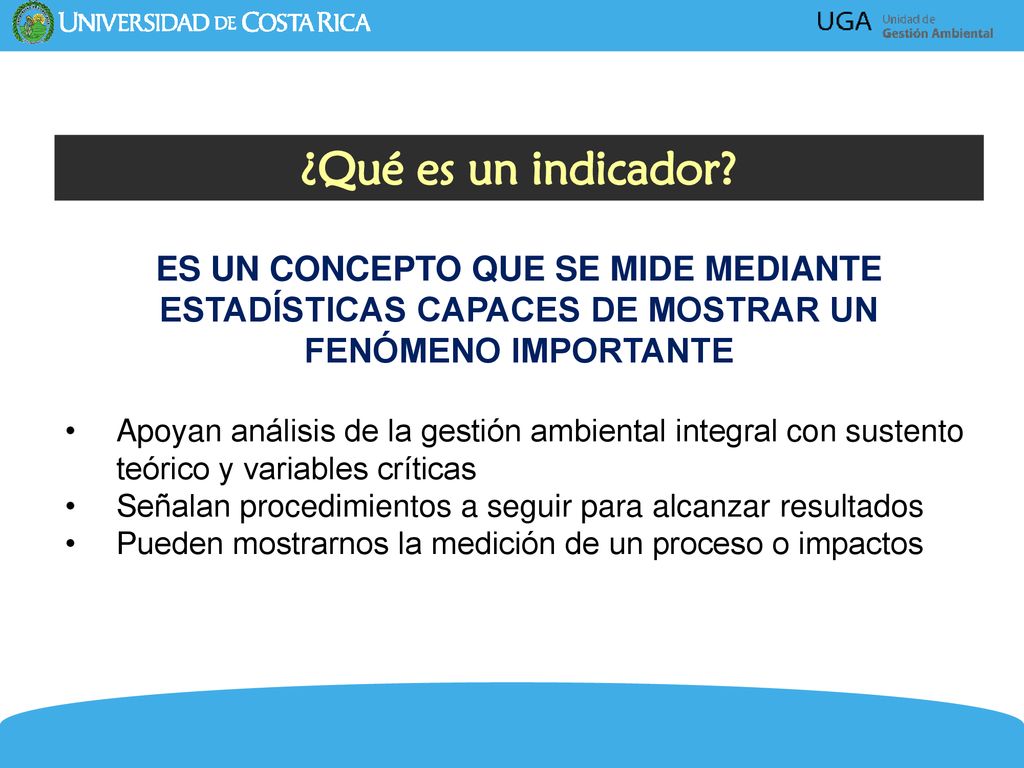 UNIVERSIDAD DE COSTA RICA

UGA Unidad de Gestión Ambiental

¿Qué es un indicador?

ES UN CONCEPTO QUE SE MIDE MEDIANTE ESTADÍSTICAS CAPACES DE MOSTRAR UN FENÓMENO IMPORTANTE

• Apoyan análisis de la gestión ambiental integral con sustento teórico y variables críticas
• Señalan procedimientos a seguir para alcanzar resultados
• Pueden mostrarnos la medición de un proceso o impactos